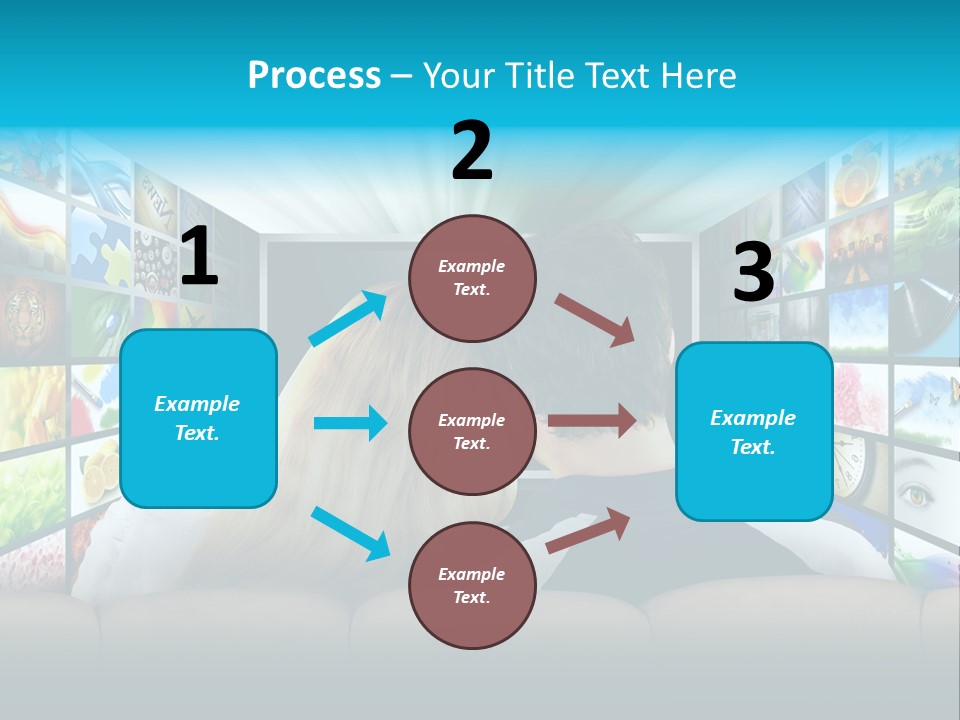 Process – Your Title Text Here

1

Example Text.

2

Example Text.

Example Text.

Example Text.

3

Example Text.